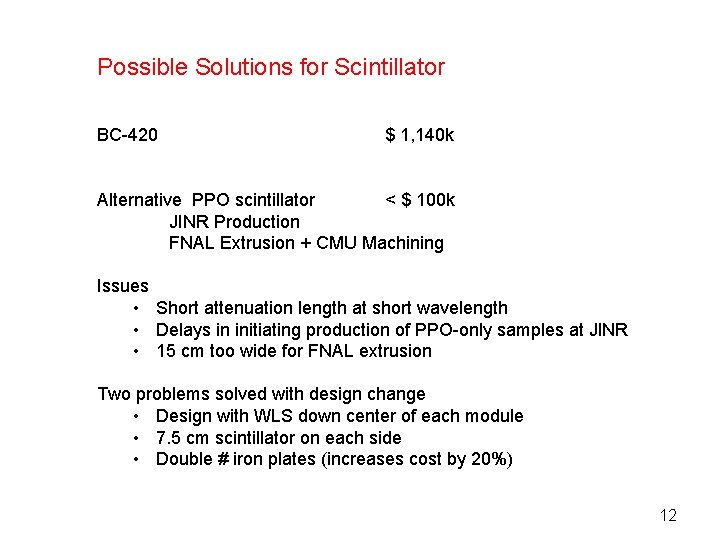 Possible Solutions for Scintillator

BC-420 $ 1,140k

Alternative PPO scintillator < $ 100k
JINR Production
FNAL Extrusion + CMU Machining

Issues
• Short attenuation length at short wavelength
• Delays in initiating production of PPO-only samples at JINR
• 15 cm too wide for FNAL extrusion

Two problems solved with design change
• Design with WLS down center of each module
• 7.5 cm scintillator on each side
• Double # iron plates (increases cost by 20%)

12